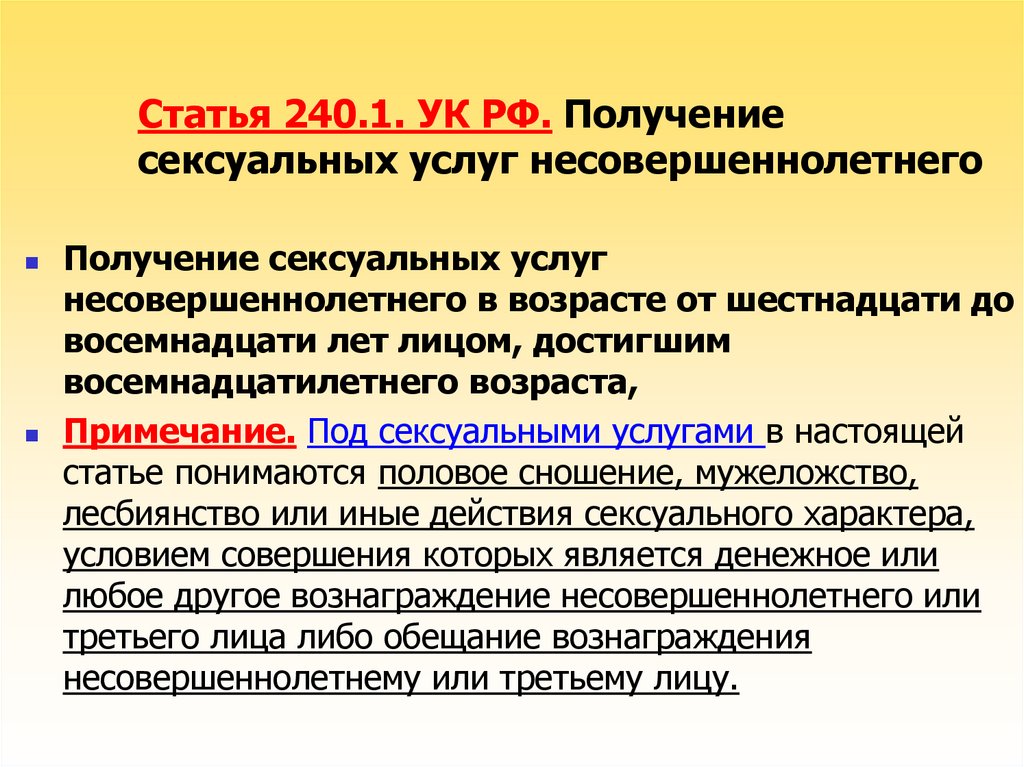 Статья 240.1. УК РФ. Получение сексуальных услуг несовершеннолетнего

Получение сексуальных услуг несовершеннолетнего в возрасте от шестнадцати до восемнадцати лет лицом, достигшим восемнадцатилетнего возраста,

Примечание. Под сексуальными услугами в настоящей статье понимаются половое сношение, мужеложство, лесбиянство или иные действия сексуального характера, условием совершения которых является денежное или любое другое вознаграждение несовершеннолетнего или третьего лица либо обещание вознаграждения несовершеннолетнему или третьему лицу.